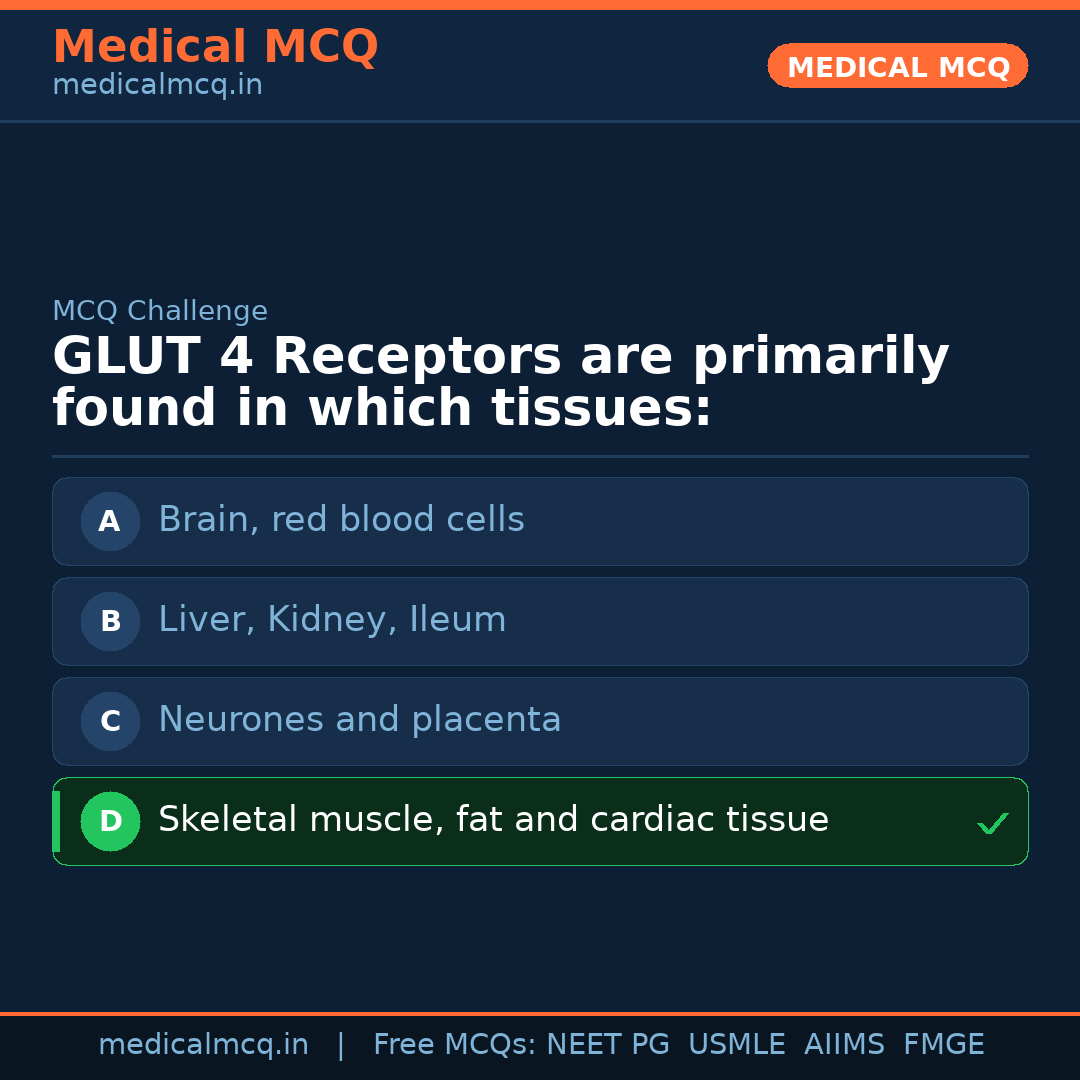 Medical MCQ
medicalmcq.in

MEDICAL MCQ

MCQ Challenge
GLUT 4 Receptors are primarily found in which tissues:

A Brain, red blood cells
B Liver, Kidney, Ileum
C Neurones and placenta
D Skeletal muscle, fat and cardiac tissue ✓

medicalmcq.in | Free MCQs: NEET PG USMLE AIIMS FMGE